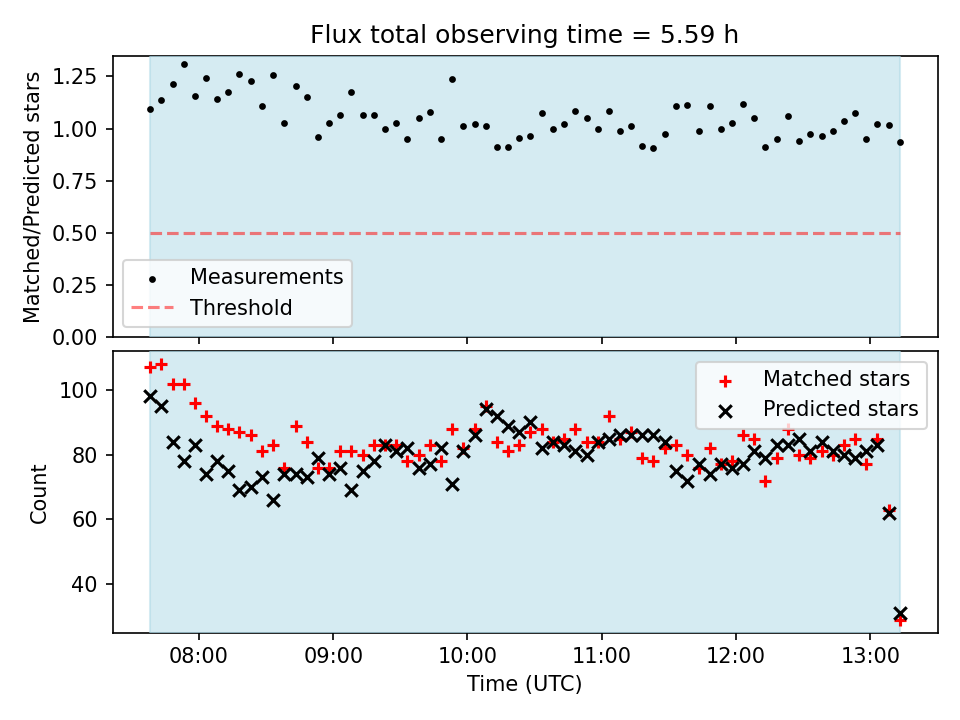 Flux total observing time = 5.59 h

Matched/Predicted stars

1.25
1.00
0.75
0.50
0.25
0.00

Measurements
Threshold

Count

100
80
60
40

Matched stars
Predicted stars

08:00
09:00
10:00
11:00
12:00
13:00

Time (UTC)